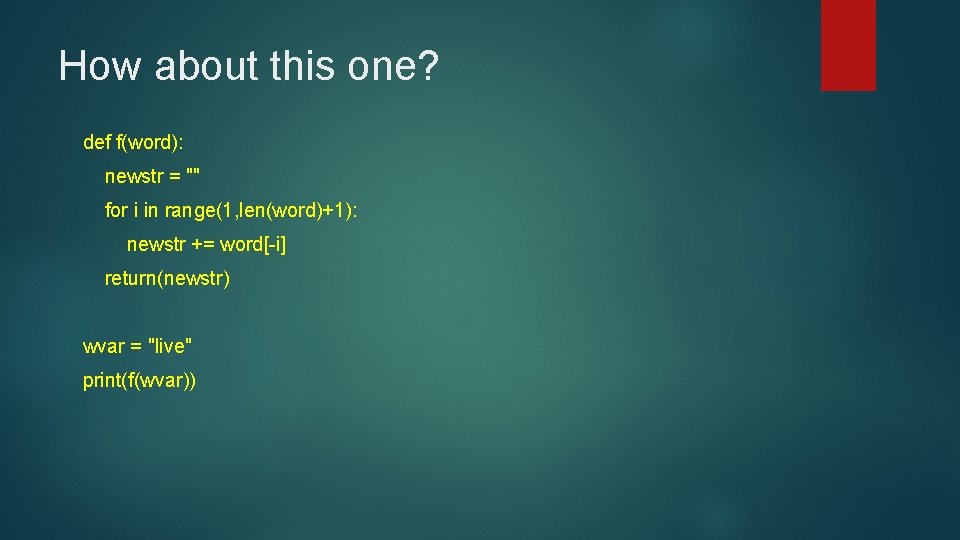 How about this one?

def f(word):
    newstr = ""
    for i in range(1,len(word)+1):
        newstr += word[-i]
    return(newstr)

wvar = "live"
print(f(wvar))